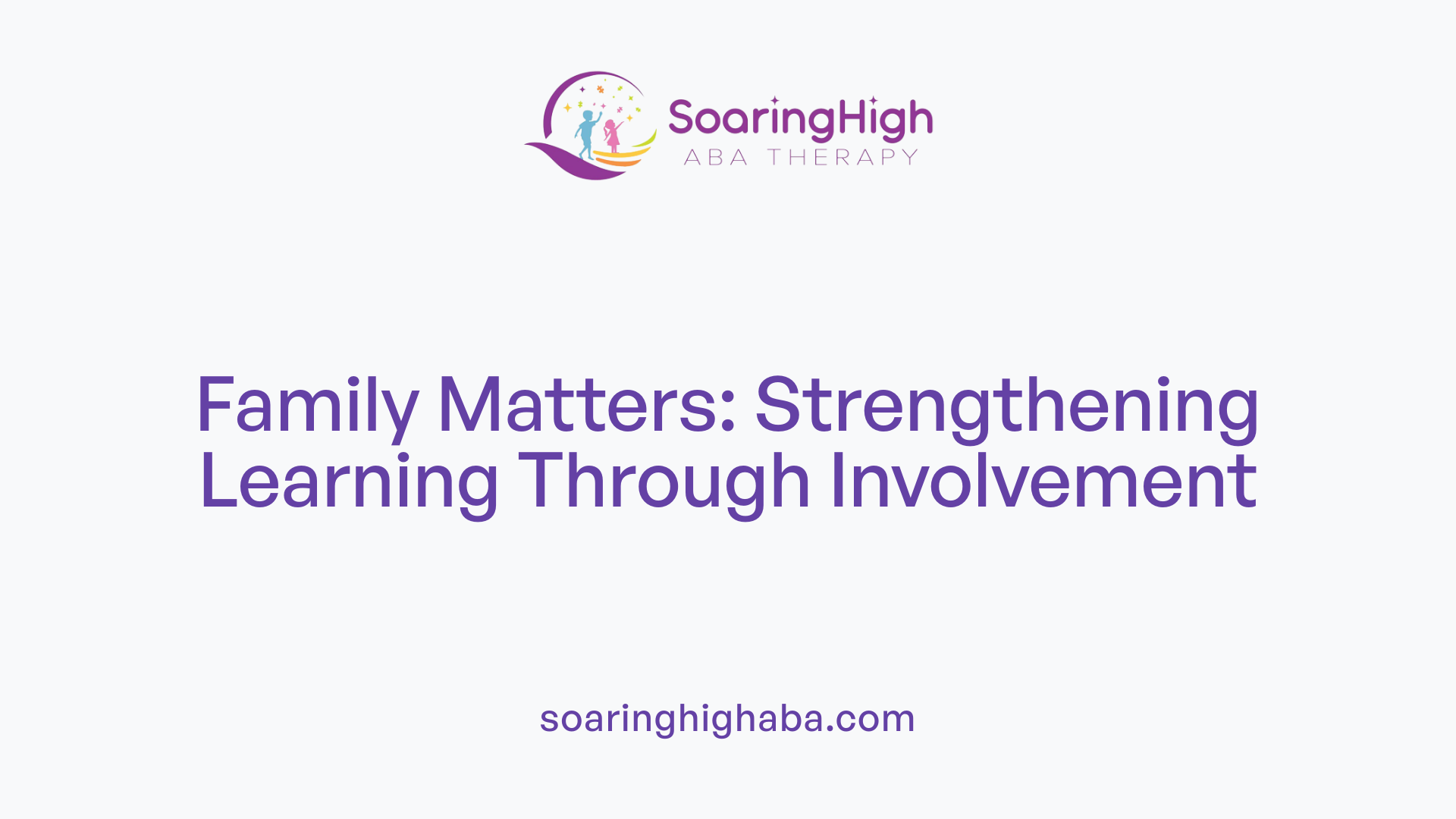 SoaringHigh
ABA THERAPY

Family Matters: Strengthening Learning Through Involvement

soaringhighaba.com